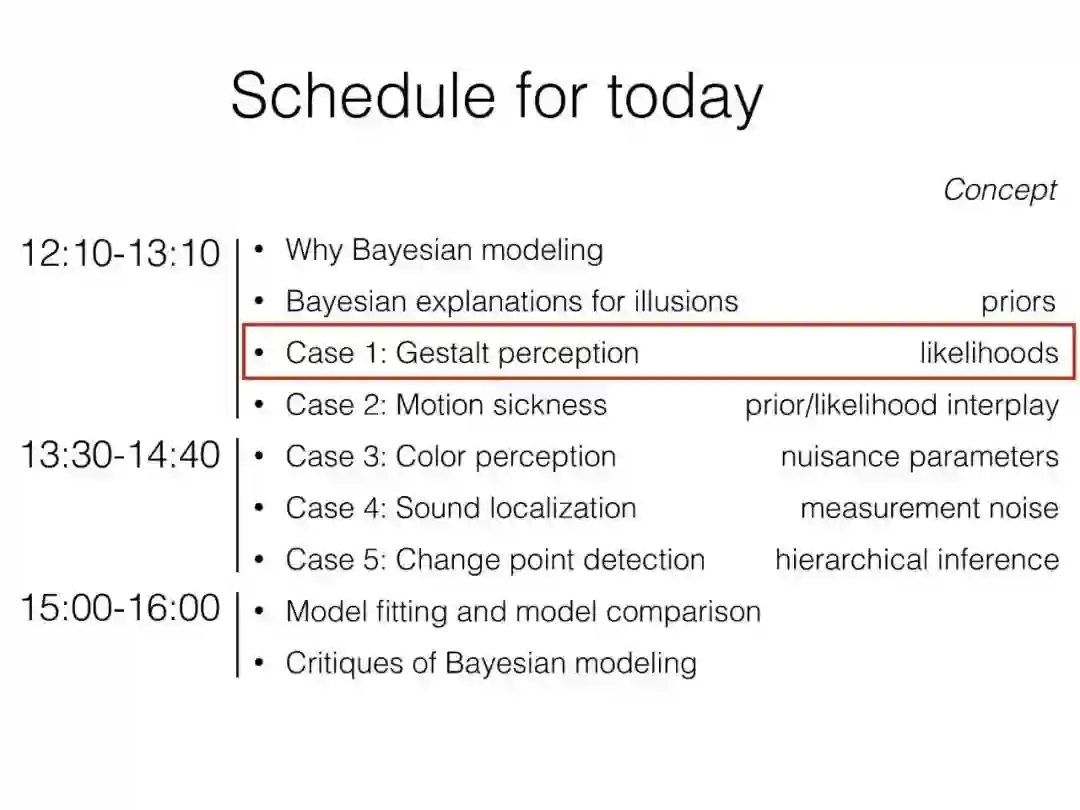 Schedule for today

Concept

12:10-13:10
• Why Bayesian modeling
• Bayesian explanations for illusions priors
• Case 1: Gestalt perception likelihoods
• Case 2: Motion sickness prior/likelihood interplay

13:30-14:40
• Case 3: Color perception nuisance parameters
• Case 4: Sound localization measurement noise
• Case 5: Change point detection hierarchical inference

15:00-16:00
• Model fitting and model comparison
• Critiques of Bayesian modeling